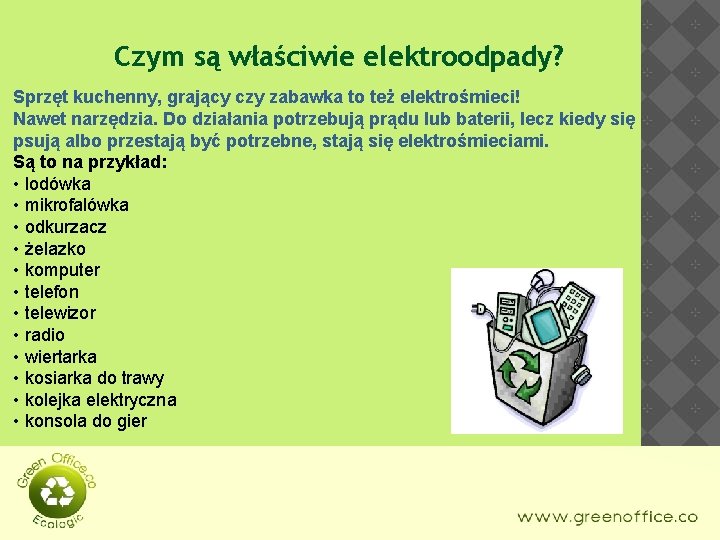 Czym są właściwie elektroodpady?

Sprzęt kuchenny, grający czy zabawka to też elektrośmieci! Nawet narzędzia. Do działania potrzebują prądu lub baterii, lecz kiedy się psują albo przestają być potrzebne, stają się elektrośmieciami.

Są to na przykład:
• lodówka
• mikrofalówka
• odkurzacz
• żelazko
• komputer
• telefon
• telewizor
• radio
• wiertarka
• kosiarka do trawy
• kolejka elektryczna
• konsola do gier

Green Office.co
Ecologic

www.greenoffice.co